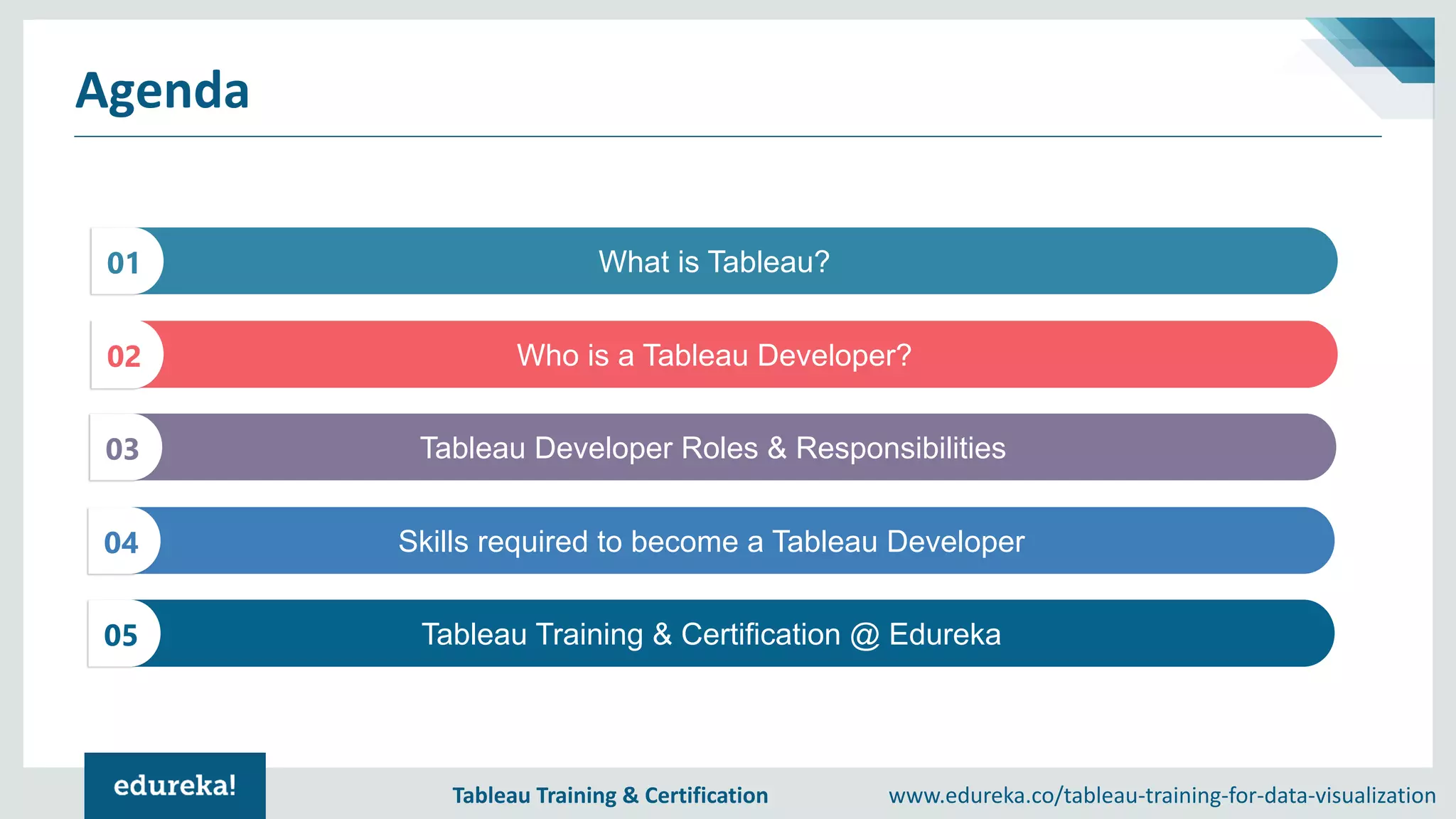 Agenda

01 What is Tableau?

02 Who is a Tableau Developer?

03 Tableau Developer Roles & Responsibilities

04 Skills required to become a Tableau Developer

05 Tableau Training & Certification @ Edureka

edureka!

Tableau Training & Certification

www.edureka.co/tableau-training-for-data-visualization